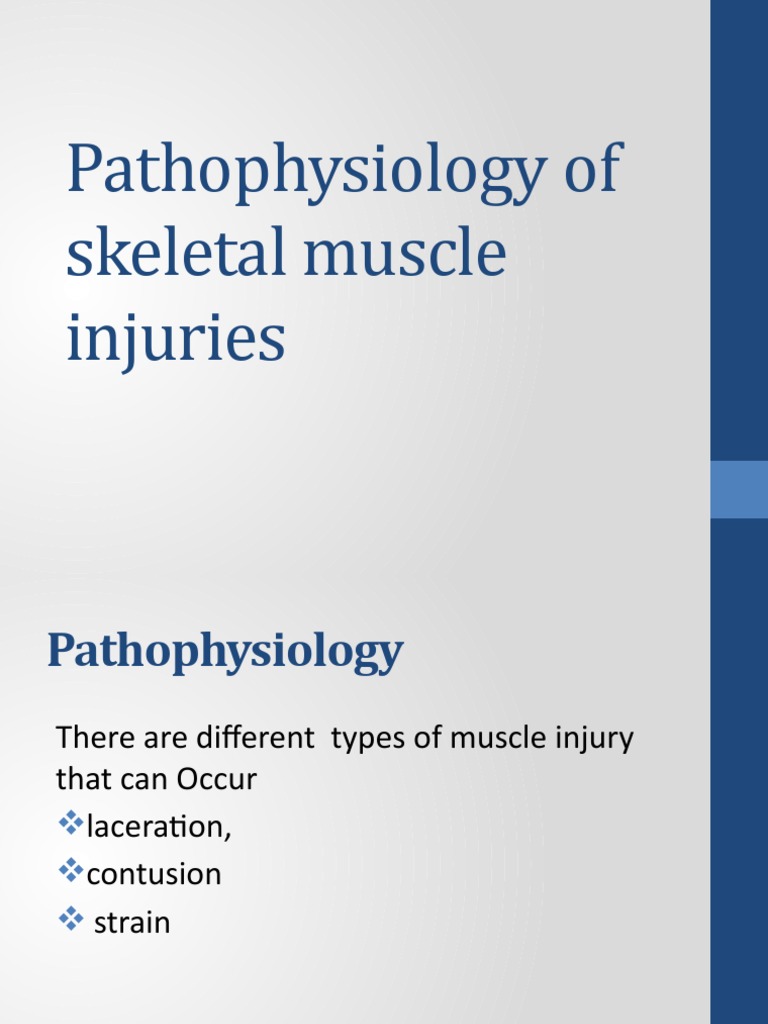 Pathophysiology of skeletal muscle injuries

Pathophysiology

There are different  types of muscle injury that can Occur

❖laceration,

❖contusion

❖ strain